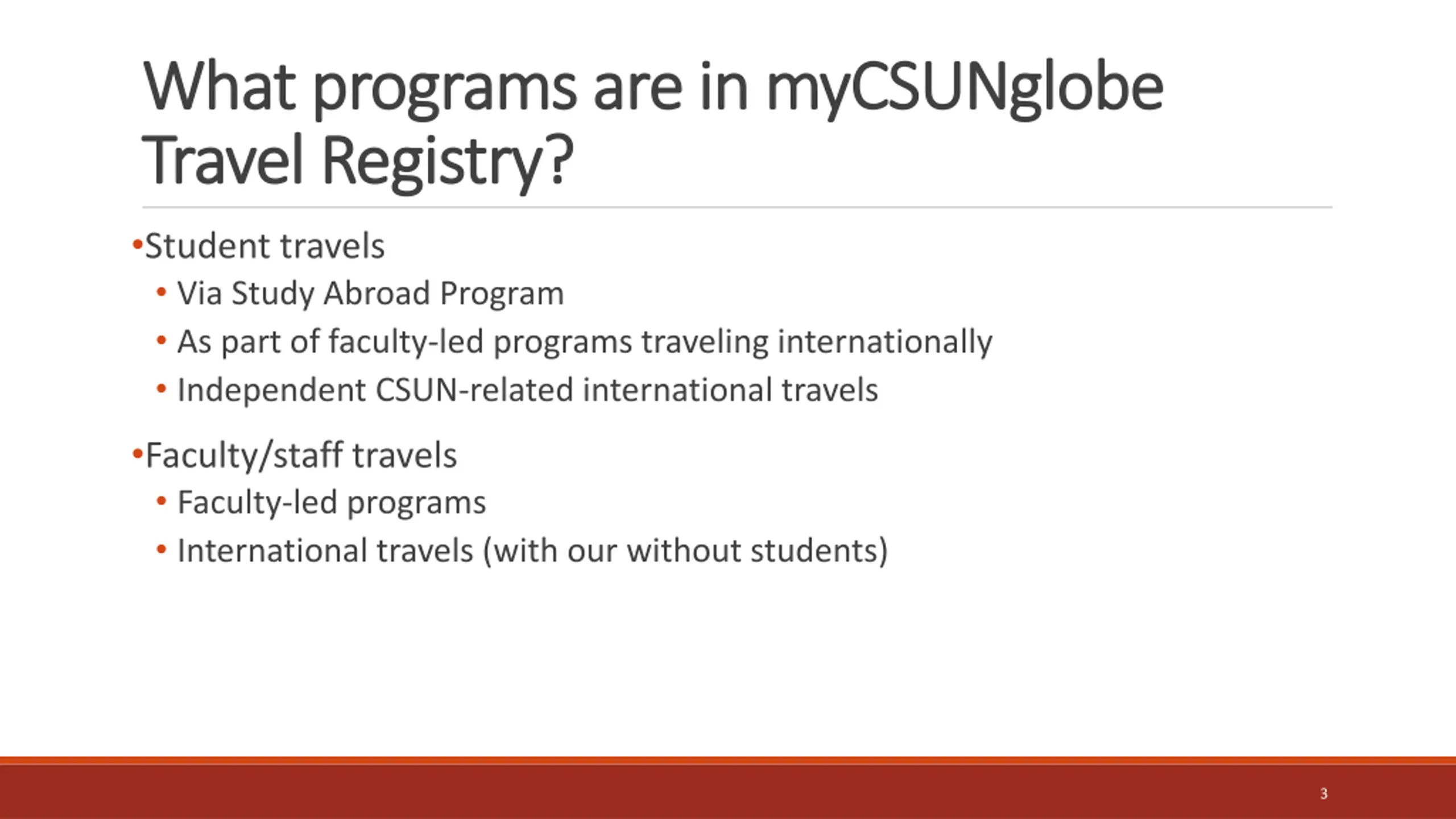 What programs are in myCSUNglobe Travel Registry?

•Student travels
• Via Study Abroad Program
• As part of faculty-led programs traveling internationally
• Independent CSUN-related international travels

•Faculty/staff travels
• Faculty-led programs
• International travels (with our without students)

3